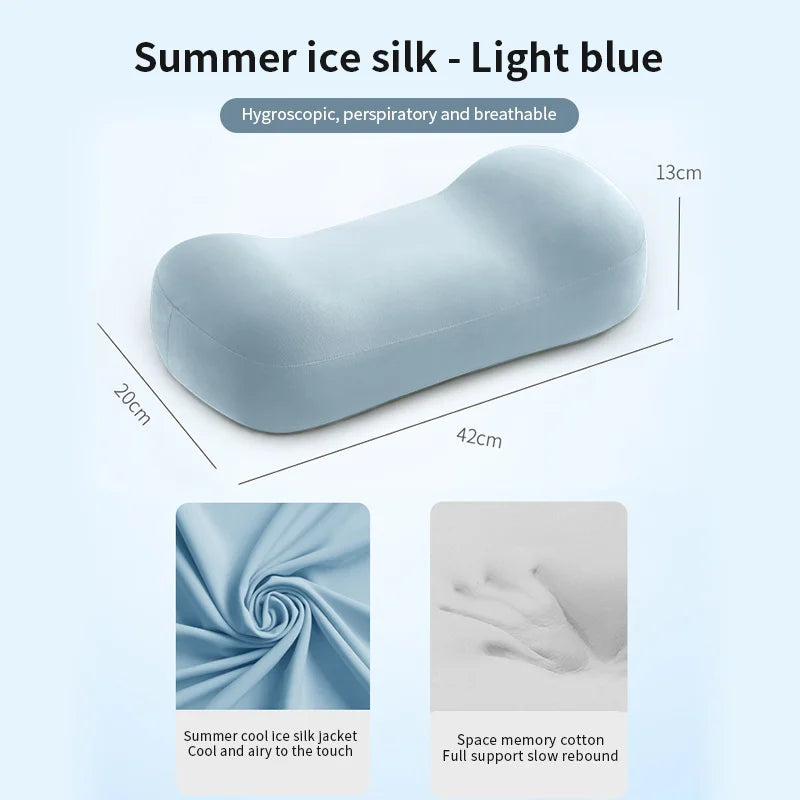 Summer ice silk - Light blue

Hygroscopic, perspiratory and breathable

13cm

20cm

42cm

Summer cool ice silk jacket
Cool and airy to the touch

Space memory cotton
Full support slow rebound